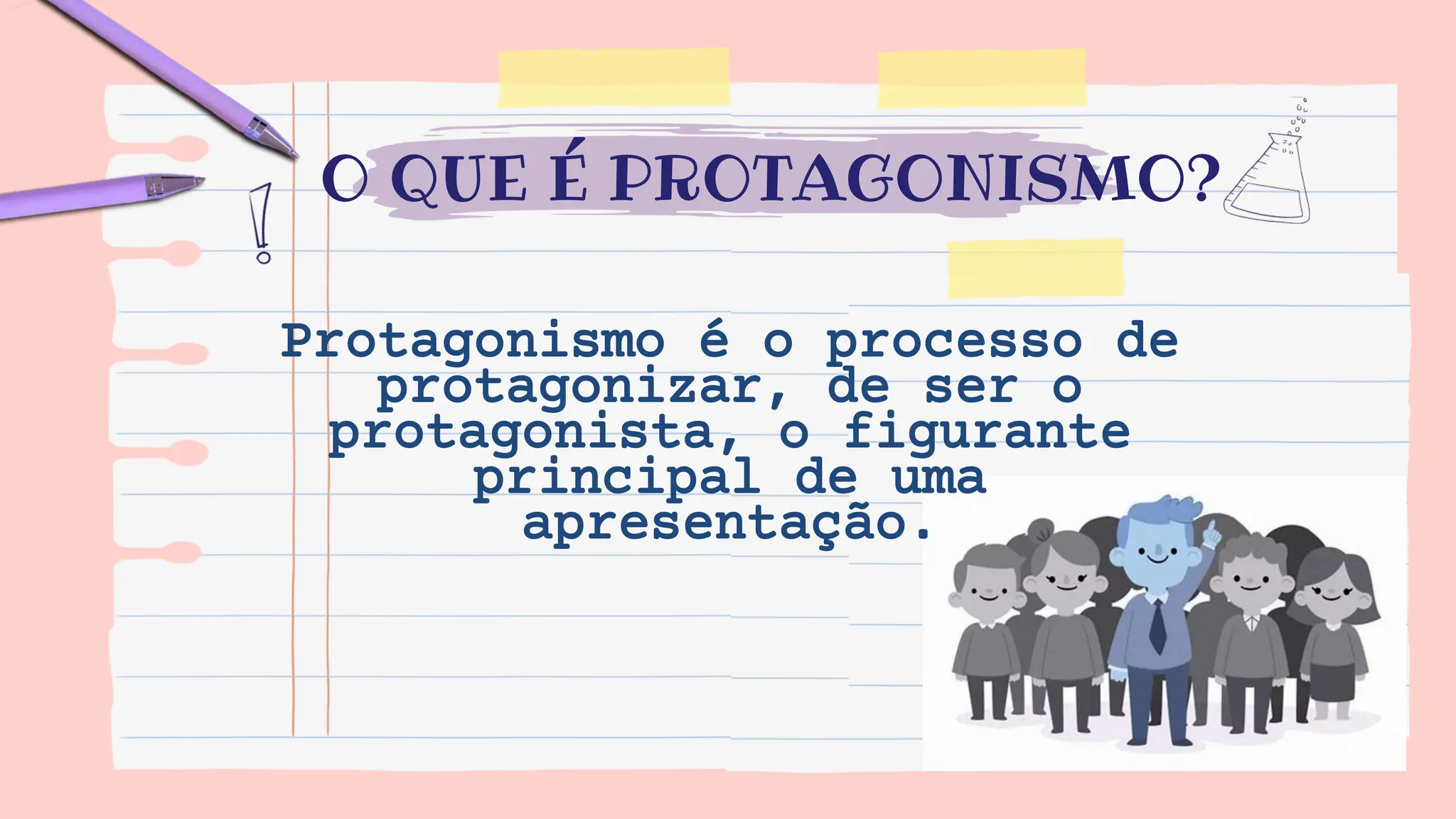 O QUE É PROTAGONISMO?

Protagonismo é o processo de protagonizar, de ser o protagonista, o figurante principal de uma apresentação.